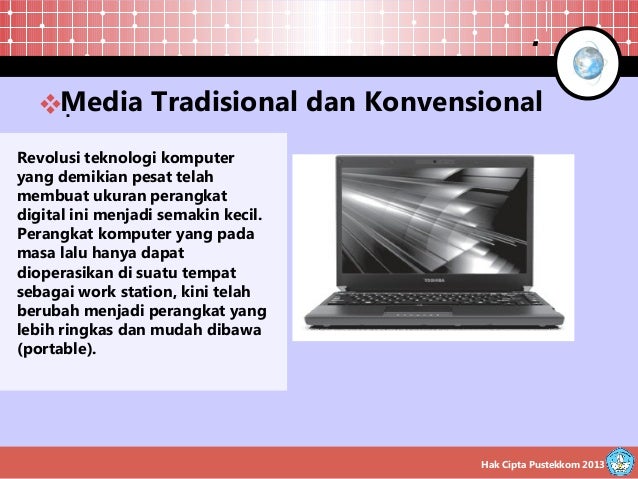 ❖Media Tradisional dan Konvensional

Revolusi teknologi komputer yang demikian pesat telah membuat ukuran perangkat digital ini menjadi semakin kecil. Perangkat komputer yang pada masa lalu hanya dapat dioperasikan di suatu tempat sebagai work station, kini telah berubah menjadi perangkat yang lebih ringkas dan mudah dibawa (portable).

TOSHIBA

Hak Cipta Pustekkom 2013